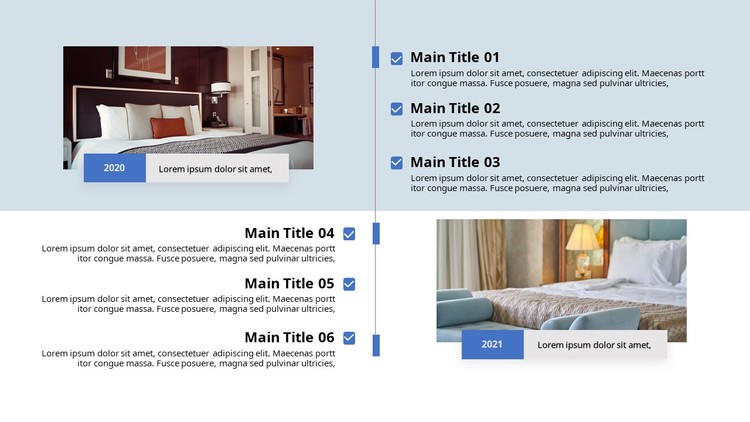 2020

Lorem ipsum dolor sit amet,

Main Title 01
Lorem ipsum dolor sit amet, consectetuer adipiscing elit. Maecenas portt itor congue massa. Fusce posuere, magna sed pulvinar ultricies,

Main Title 02
Lorem ipsum dolor sit amet, consectetuer adipiscing elit. Maecenas portt itor congue massa. Fusce posuere, magna sed pulvinar ultricies,

Main Title 03
Lorem ipsum dolor sit amet, consectetuer adipiscing elit. Maecenas portt itor congue massa. Fusce posuere, magna sed pulvinar ultricies,

Main Title 04
Lorem ipsum dolor sit amet, consectetuer adipiscing elit. Maecenas portt itor congue massa. Fusce posuere, magna sed pulvinar ultricies,

Main Title 05
Lorem ipsum dolor sit amet, consectetuer adipiscing elit. Maecenas portt itor congue massa. Fusce posuere, magna sed pulvinar ultricies,

Main Title 06
Lorem ipsum dolor sit amet, consectetuer adipiscing elit. Maecenas portt itor congue massa. Fusce posuere, magna sed pulvinar ultricies,

2021

Lorem ipsum dolor sit amet,